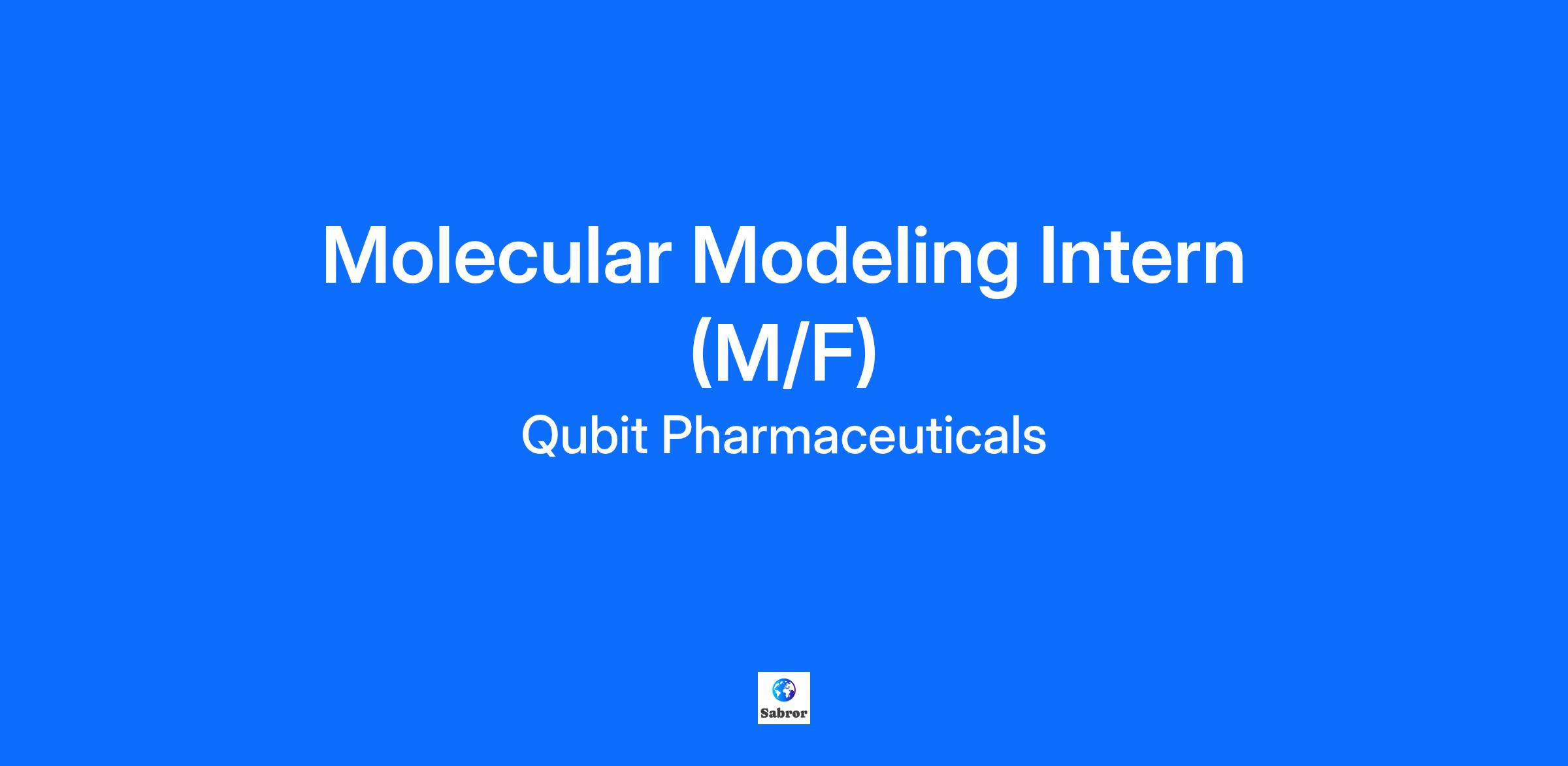 Molecular Modeling Intern (M/F)

Qubit Pharmaceuticals

Sabror